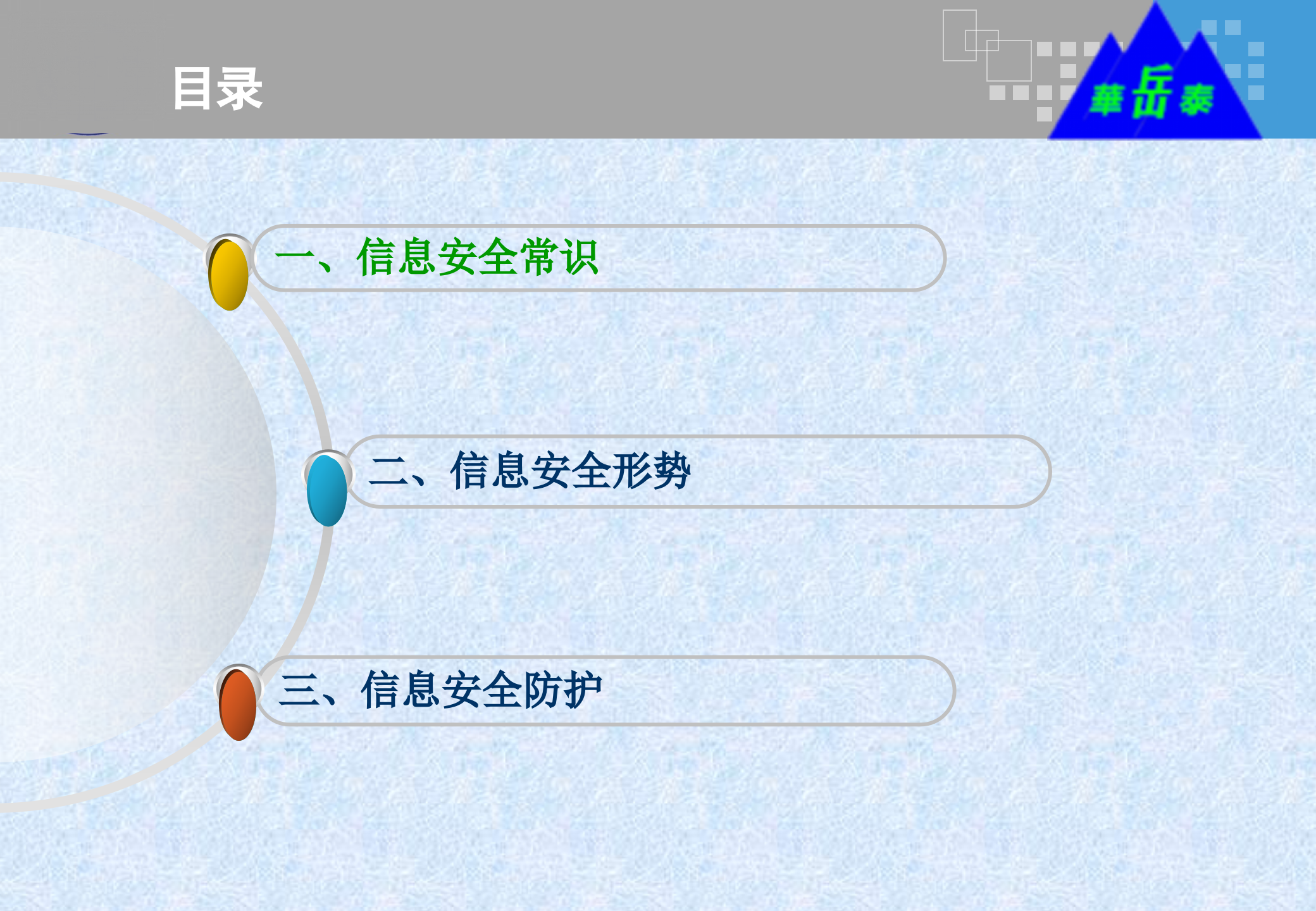 目录

華岳泰

一、信息安全常识

二、信息安全形势

三、信息安全防护